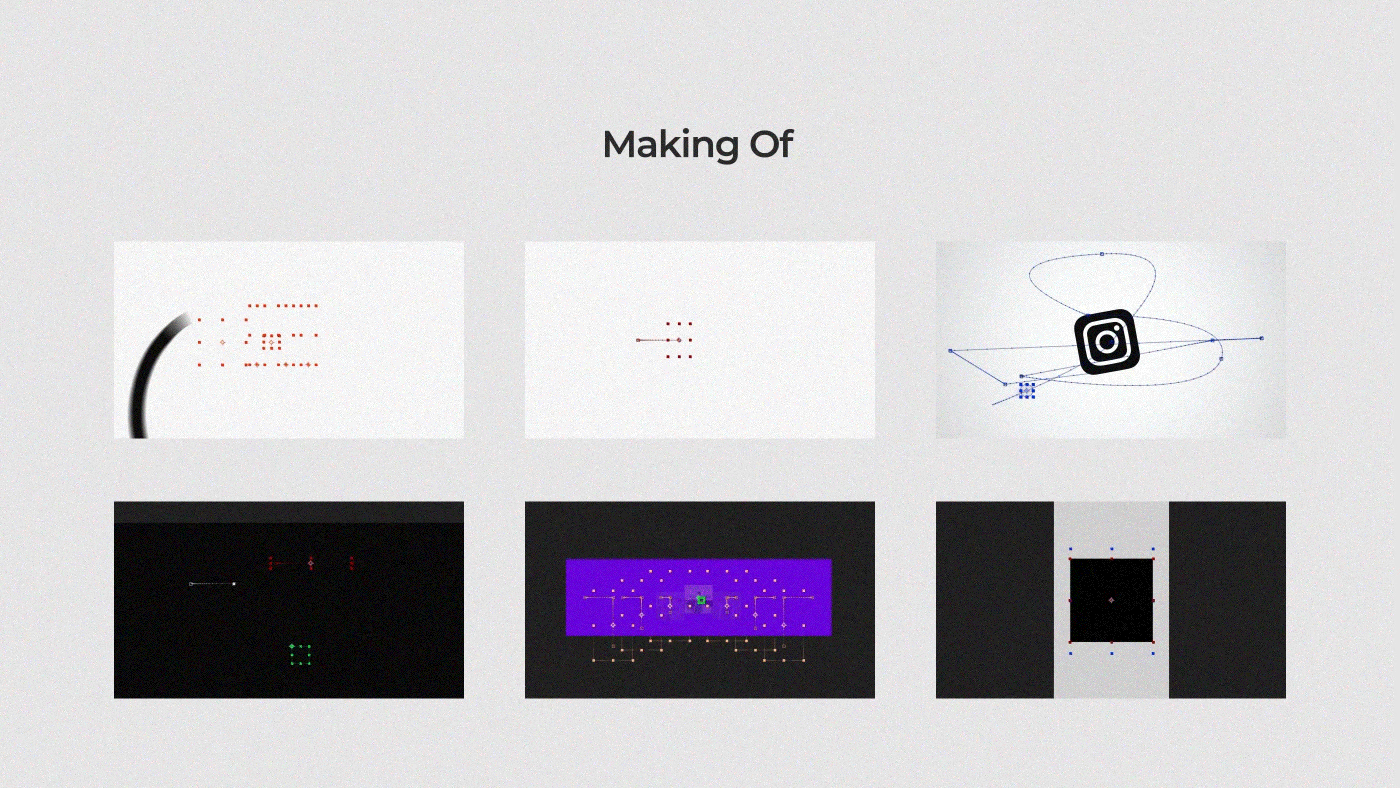 Making Of